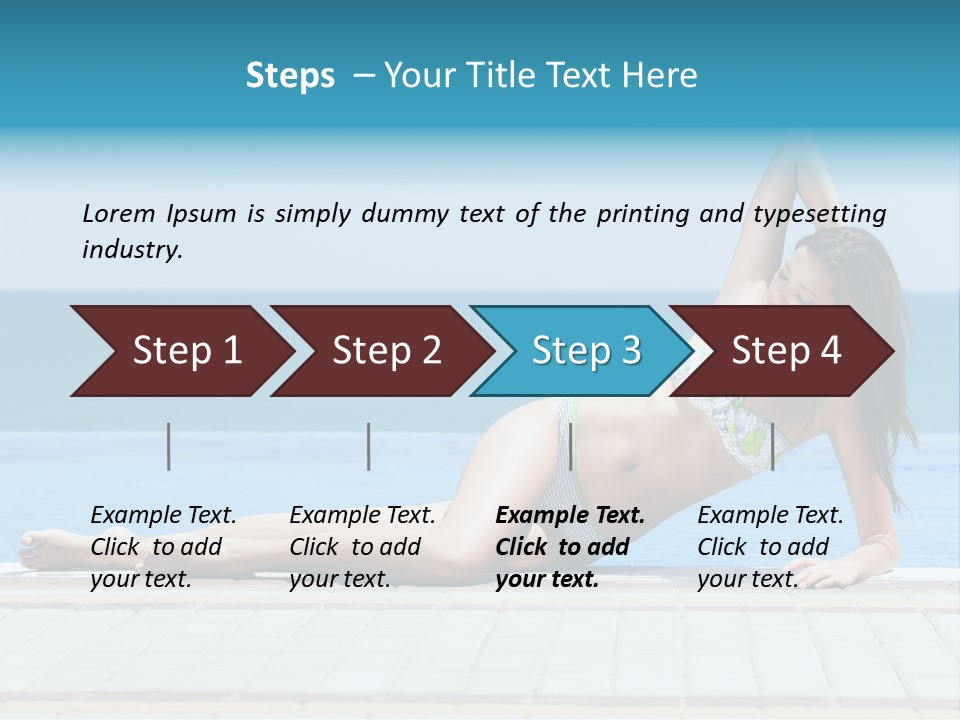 Steps – Your Title Text Here

Lorem Ipsum is simply dummy text of the printing and typesetting industry.

Step 1

Step 2

Step 3

Step 4

Example Text. Click to add your text.

Example Text. Click to add your text.

Example Text. Click to add your text.

Example Text. Click to add your text.